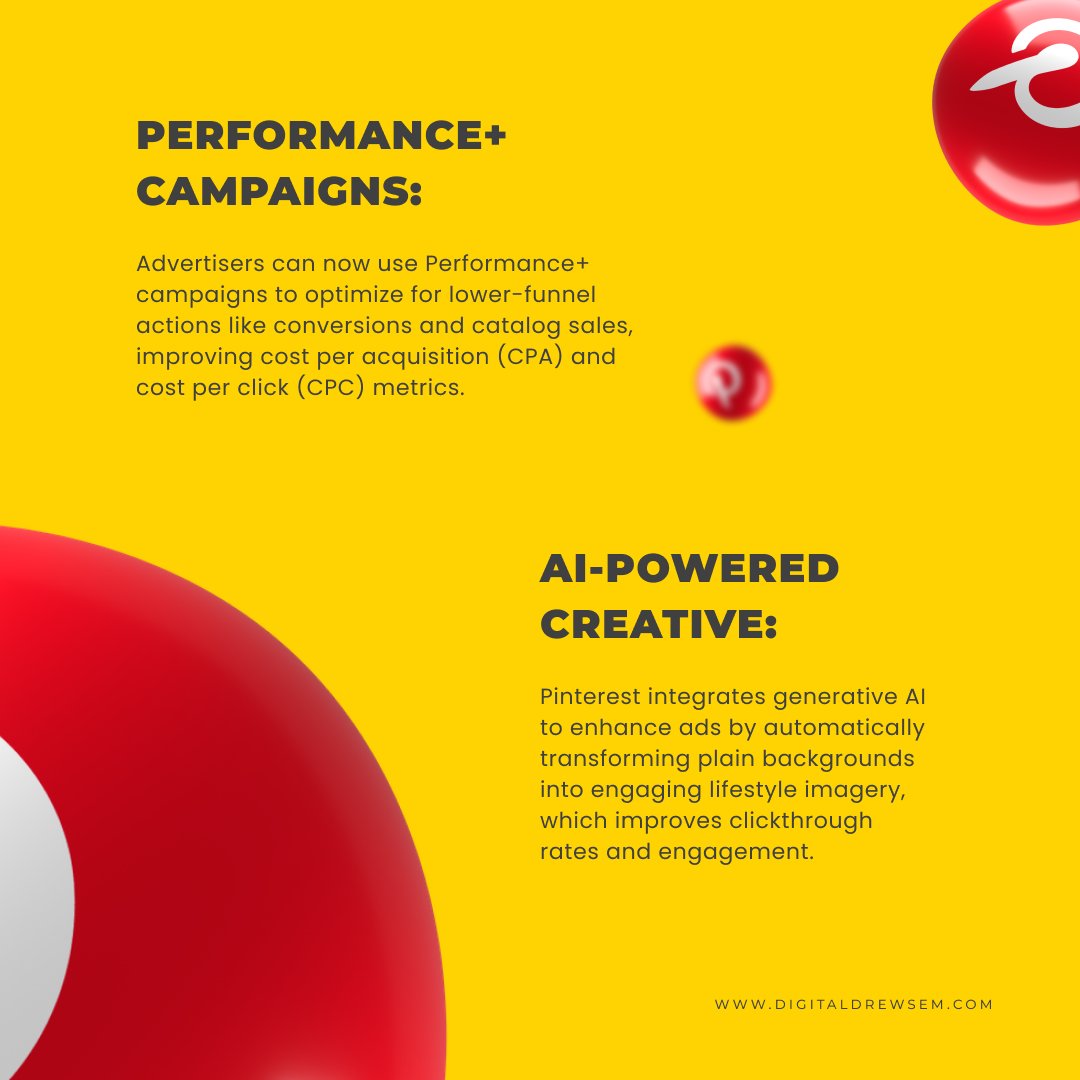 PERFORMANCE+ CAMPAIGNS:

Advertisers can now use Performance+ campaigns to optimize for lower-funnel actions like conversions and catalog sales, improving cost per acquisition (CPA) and cost per click (CPC) metrics.

AI-POWERED CREATIVE:

Pinterest integrates generative AI to enhance ads by automatically transforming plain backgrounds into engaging lifestyle imagery, which improves clickthrough rates and engagement.

WWW.DIGITALDREWSEM.COM